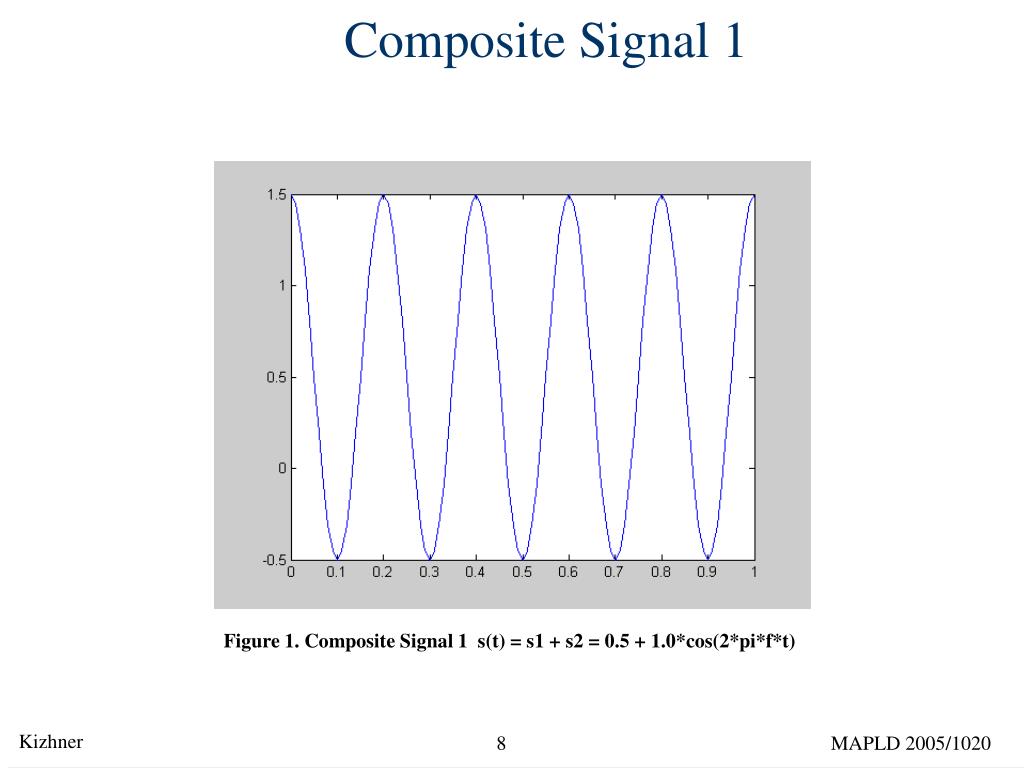 Composite Signal 1

1.5
1
0.5
0
-0.5
0 0.1 0.2 0.3 0.4 0.5 0.6 0.7 0.8 0.9 1

Figure 1. Composite Signal 1 s(t) = s1 + s2 = 0.5 + 1.0*cos(2*pi*f*t)

Kizhner

8

MAPLD 2005/1020